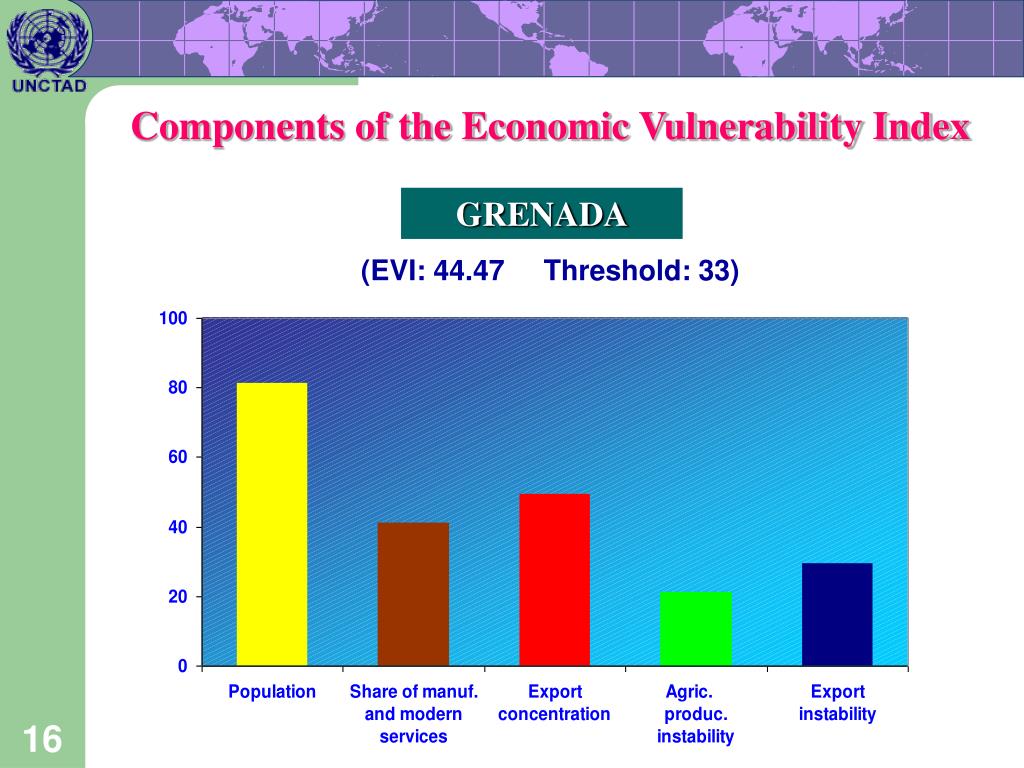 UNCTAD

Components of the Economic Vulnerability Index

GRENADA

(EVI: 44.47 Threshold: 33)

100
80
60
40
20
0

Population
Share of manuf. and modern services
Export concentration
Agric. produc. instability
Export instability

16